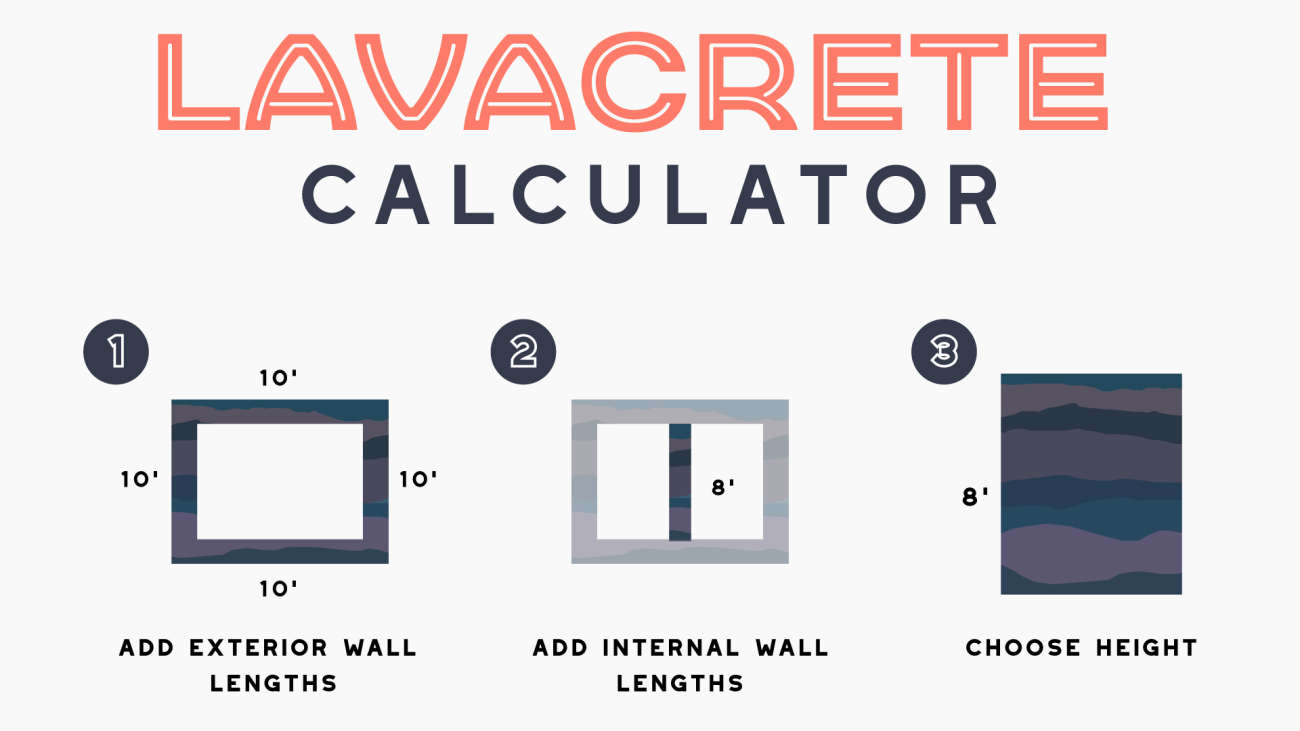 LAVACRETE
CALCULATOR

1

10'

10'

10'

10'

ADD EXTERIOR WALL LENGTHS

2

8'

ADD INTERNAL WALL LENGTHS

3

8'

CHOOSE HEIGHT